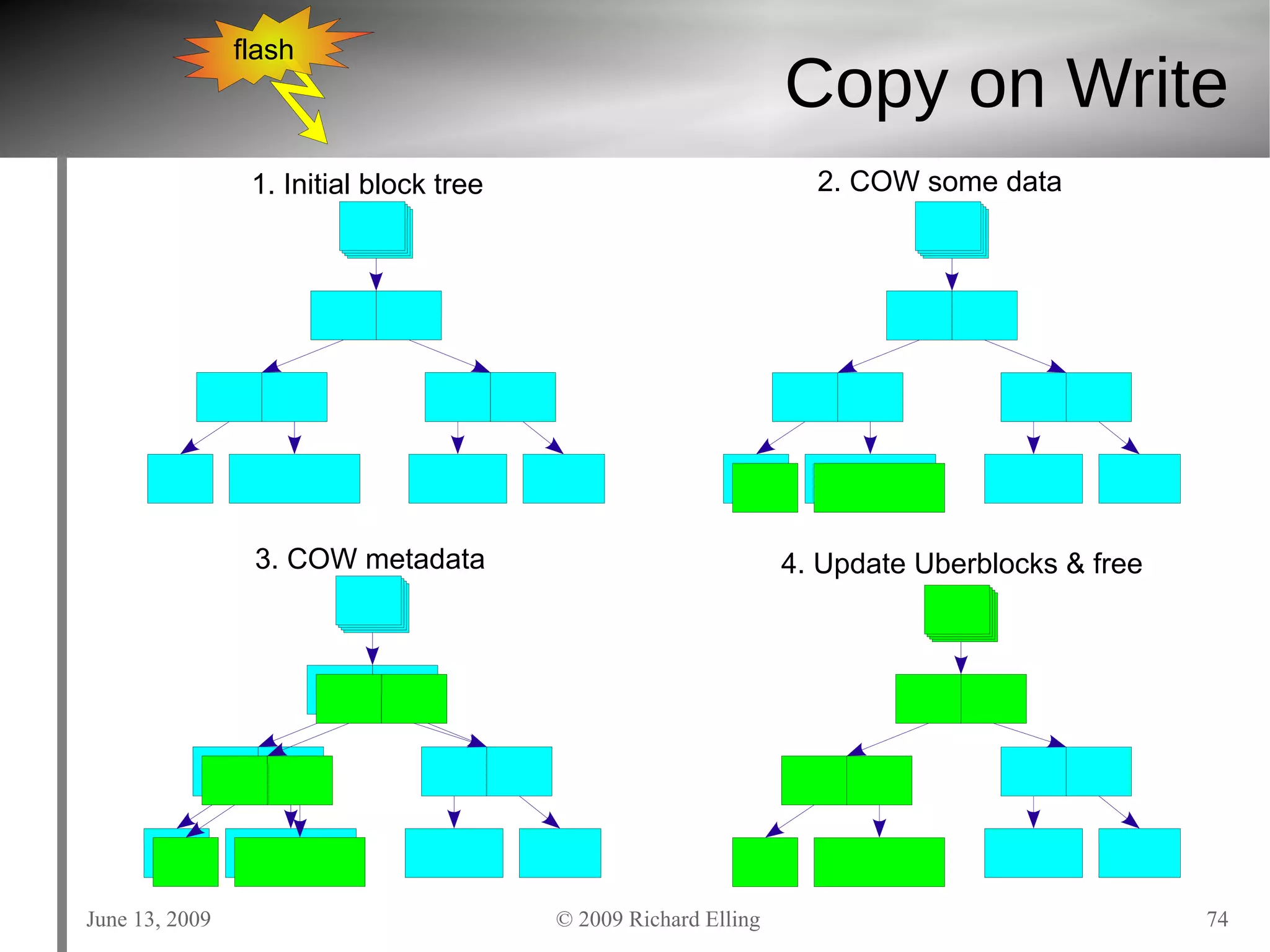 flash

Copy on Write

1. Initial block tree

2. COW some data

3. COW metadata

4. Update Uberblocks & free

June 13, 2009

© 2009 Richard Elling

74